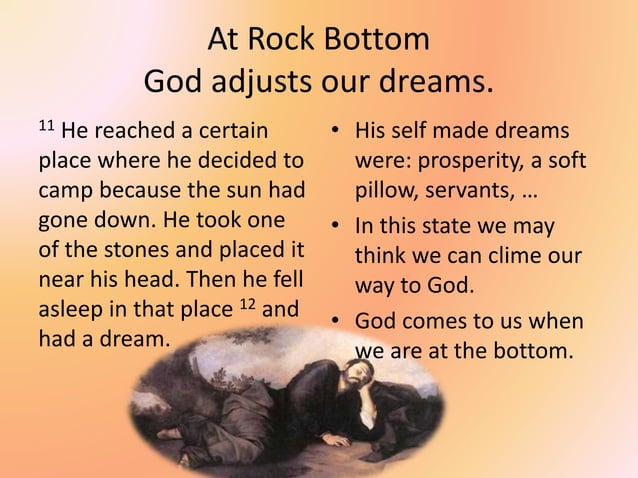 At Rock Bottom
God adjusts our dreams.

$^{11}$ He reached a certain place where he decided to camp because the sun had gone down. He took one of the stones and placed it near his head. Then he fell asleep in that place $^{12}$ and had a dream.

• His self made dreams were: prosperity, a soft pillow, servants, …

• In this state we may think we can clime our way to God.

• God comes to us when we are at the bottom.